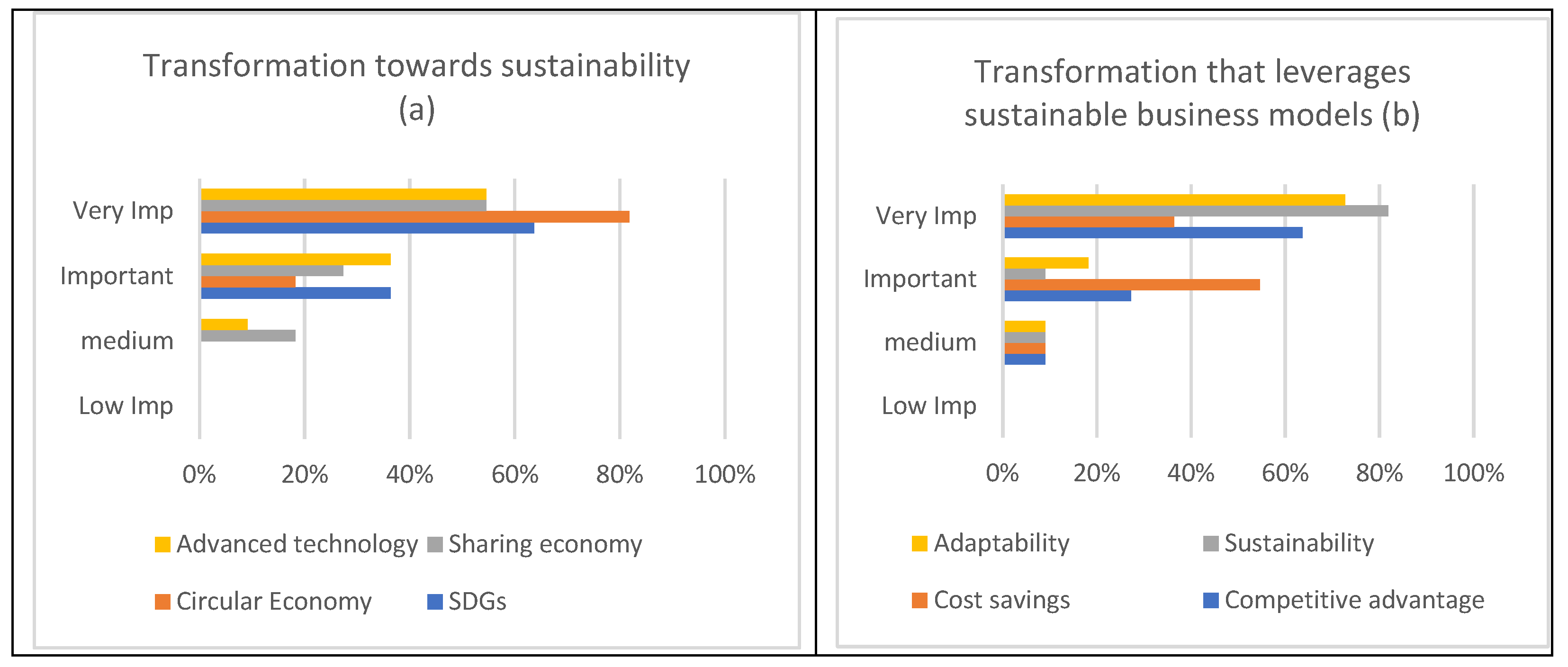 Transformation towards sustainability (a)

Very Imp
Important
medium
Low Imp

0%
20%
40%
60%
80%
100%

Advanced technology
Sharing economy
Circular Economy
SDGs

Transformation that leverages sustainable business models (b)

Very Imp
Important
medium
Low Imp

0%
20%
40%
60%
80%
100%

Adaptability
Sustainability
Cost savings
Competitive advantage